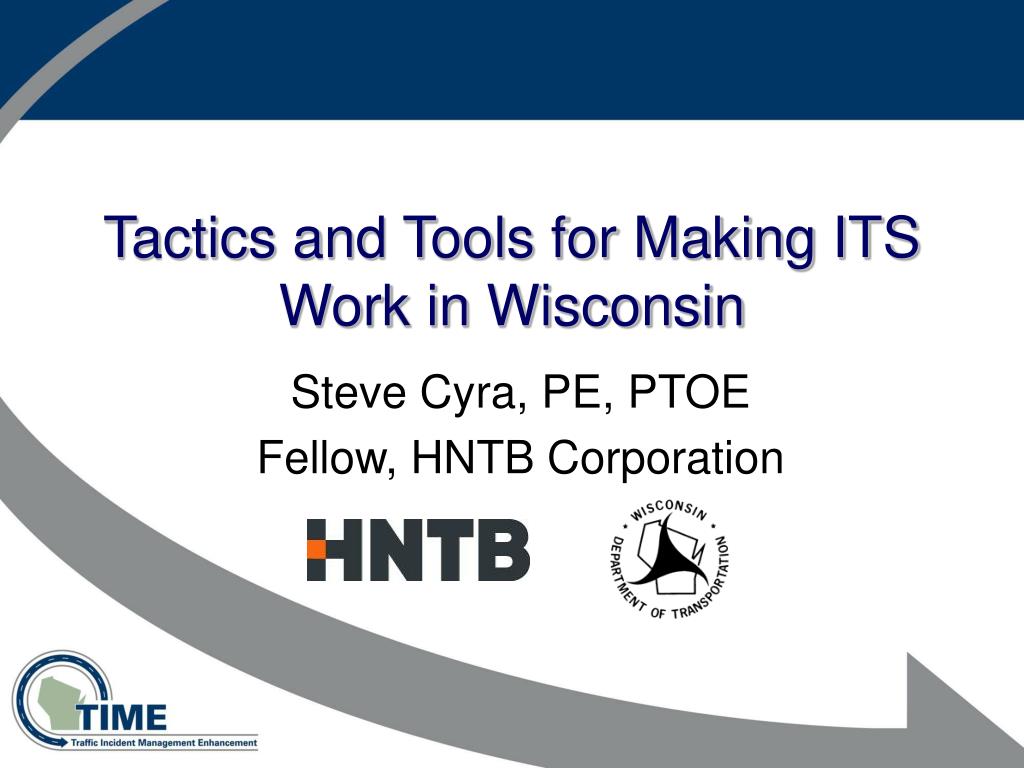 Tactics and Tools for Making ITS Work in Wisconsin

Steve Cyra, PE, PTOE

Fellow, HNTB Corporation

HNTB

WISCONSIN DEPARTMENT OF TRANSPORTATION

TIME
Traffic Incident Management Enhancement